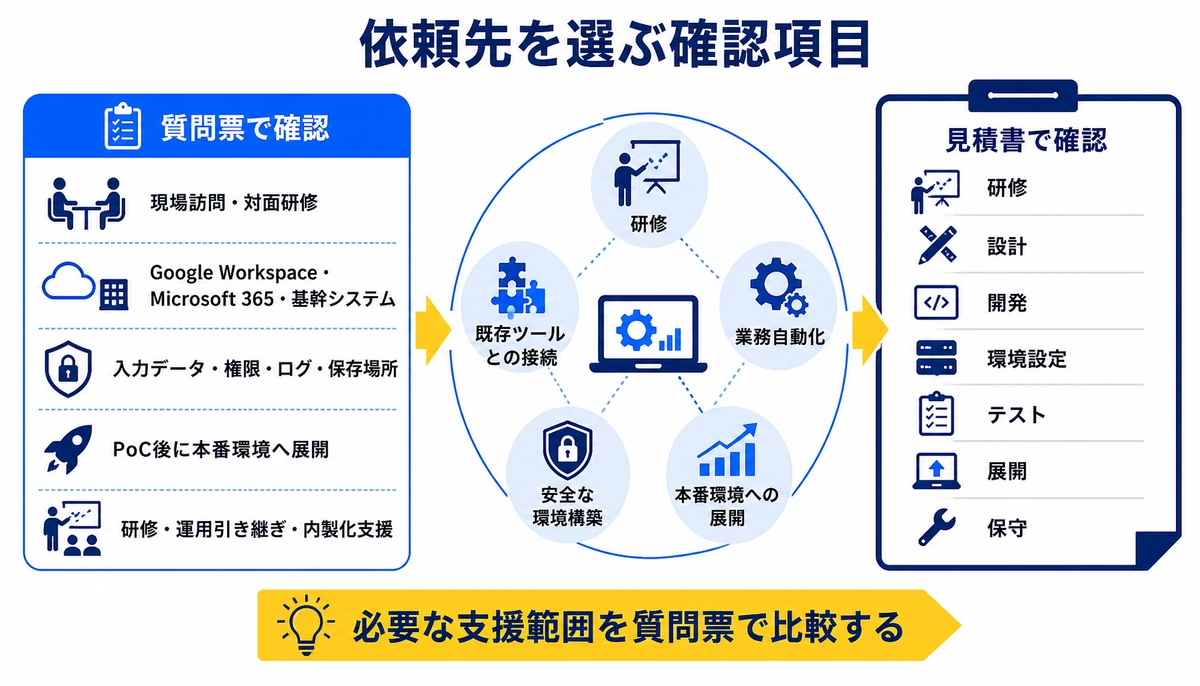 依頼先を選ぶ確認項目

質問票で確認

現場訪問・対面研修

Google Workspace・Microsoft 365・基幹システム

入力データ・権限・ログ・保存場所

PoC後に本番環境へ展開

研修・運用引き継ぎ・内製化支援

研修

既存ツールとの接続

業務自動化

安全な環境構築

本番環境への展開

見積書で確認

研修

設計

開発

環境設定

テスト

展開

保守

必要な支援範囲を質問票で比較する